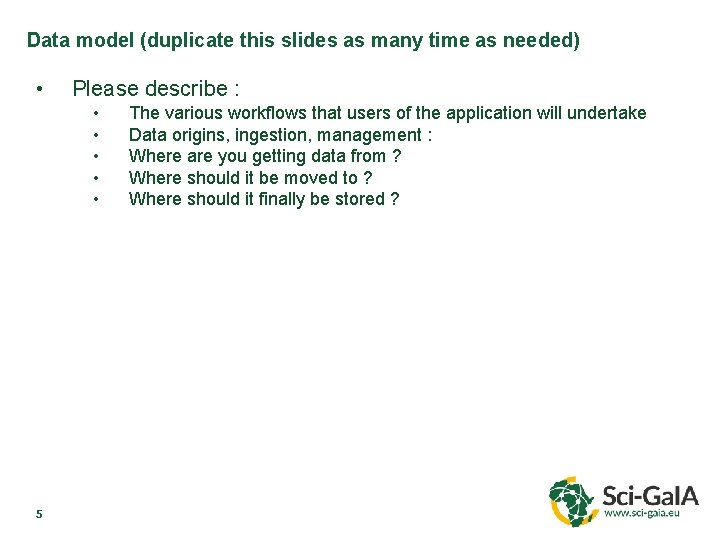 Data model (duplicate this slides as many time as needed)

• Please describe :
  • The various workflows that users of the application will undertake
  • Data origins, ingestion, management :
  • Where are you getting data from ?
  • Where should it be moved to ?
  • Where should it finally be stored ?

5

Sci-GaIA
www.sci-gaia.eu